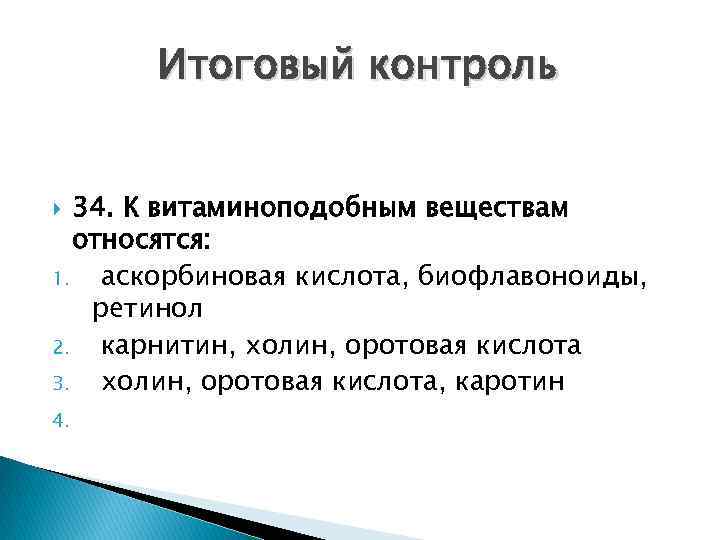 Итоговый контроль

34. К витаминоподобным веществам относятся:

1. аскорбиновая кислота, биофлавоноиды, ретинол
2. карнитин, холин, оротовая кислота
3. холин, оротовая кислота, каротин
4.